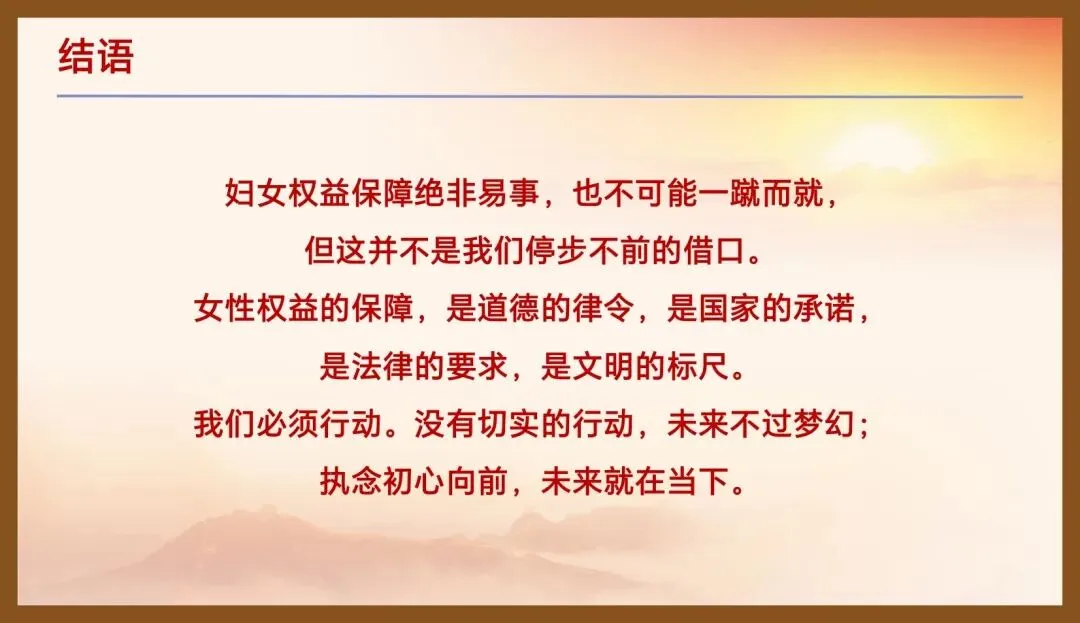 结语

妇女权益保障绝非易事，也不可能一蹴而就，
但这并不是我们停步不前的借口。
女性权益的保障，是道德的律令，是国家的承诺，
是法律的要求，是文明的标尺。
我们必须行动。没有切实的行动，未来不过梦幻；
执念初心向前，未来就在当下。